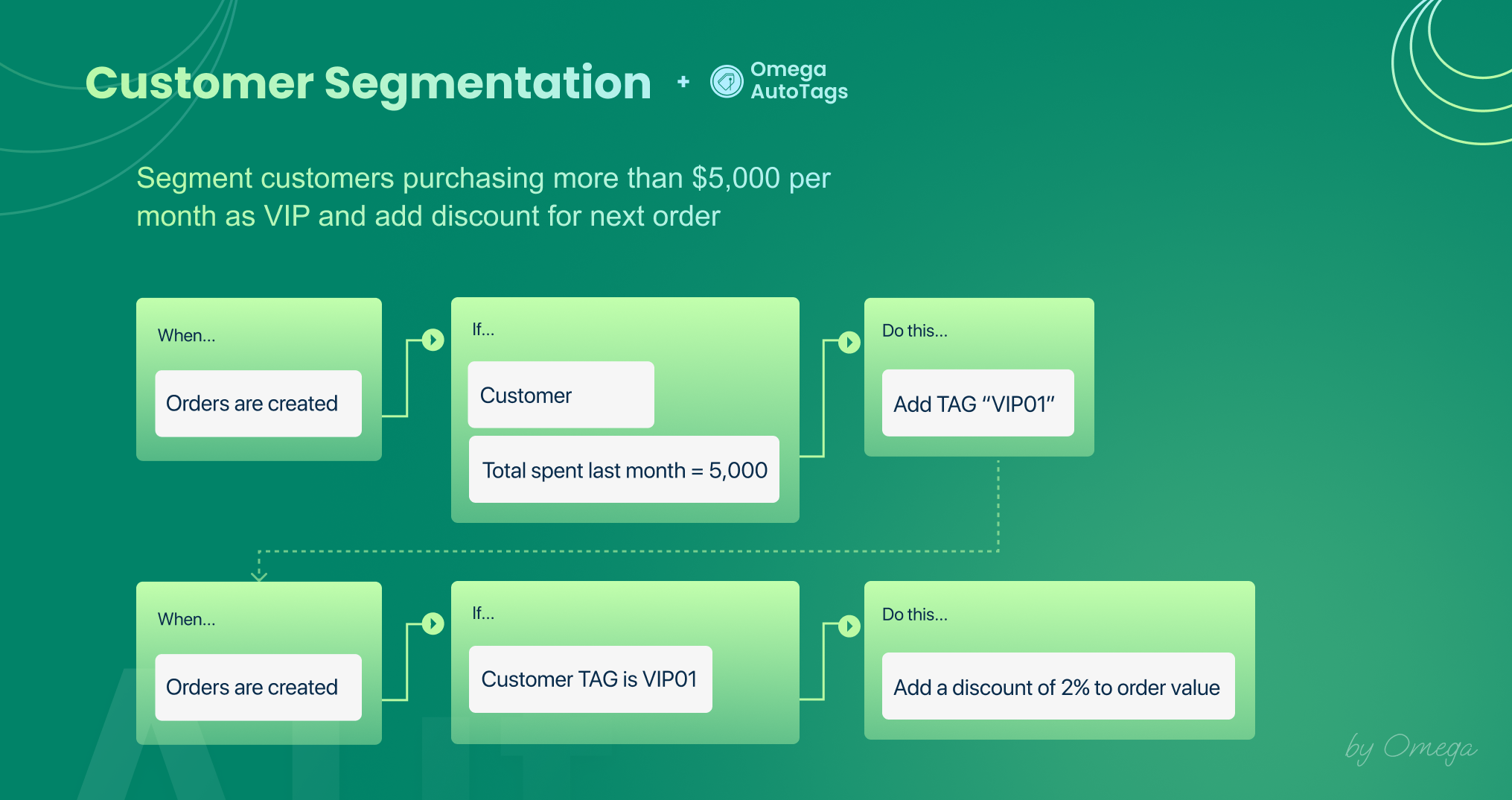 Customer Segmentation + Omega AutoTags

Segment customers purchasing more than $5,000 per month as VIP and add discount for next order

When...

Orders are created

If...

Customer

Total spent last month = 5,000

Do this...

Add TAG "VIP01"

When...

Orders are created

If...

Customer TAG is VIP01

Do this...

Add a discount of 2% to order value

by Omega